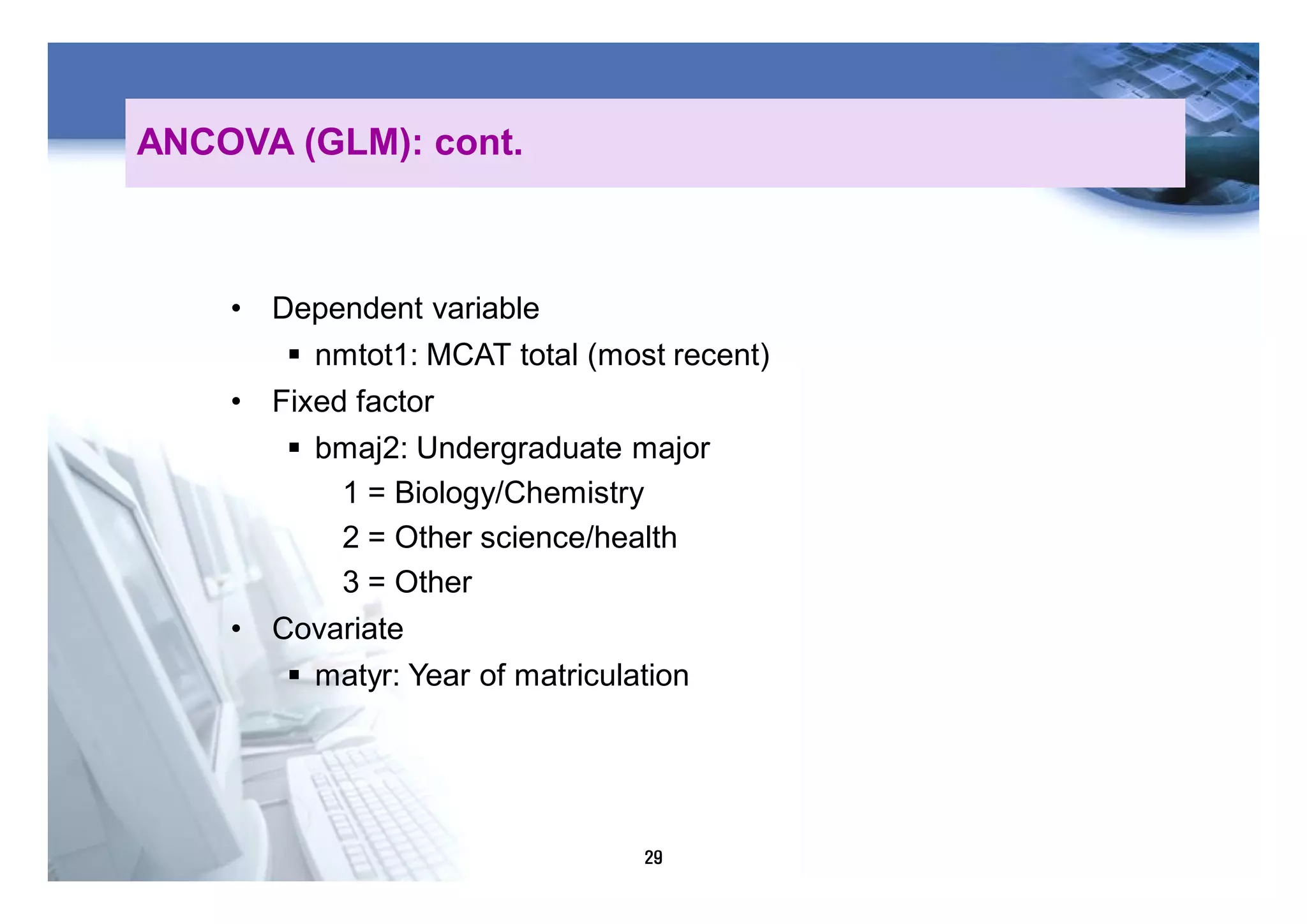 ANCOVA (GLM): cont.

• Dependent variable
  ▪ nmtot1: MCAT total (most recent)
• Fixed factor
  ▪ bmaj2: Undergraduate major
    1 = Biology/Chemistry
    2 = Other science/health
    3 = Other
• Covariate
  ▪ matyr: Year of matriculation

29